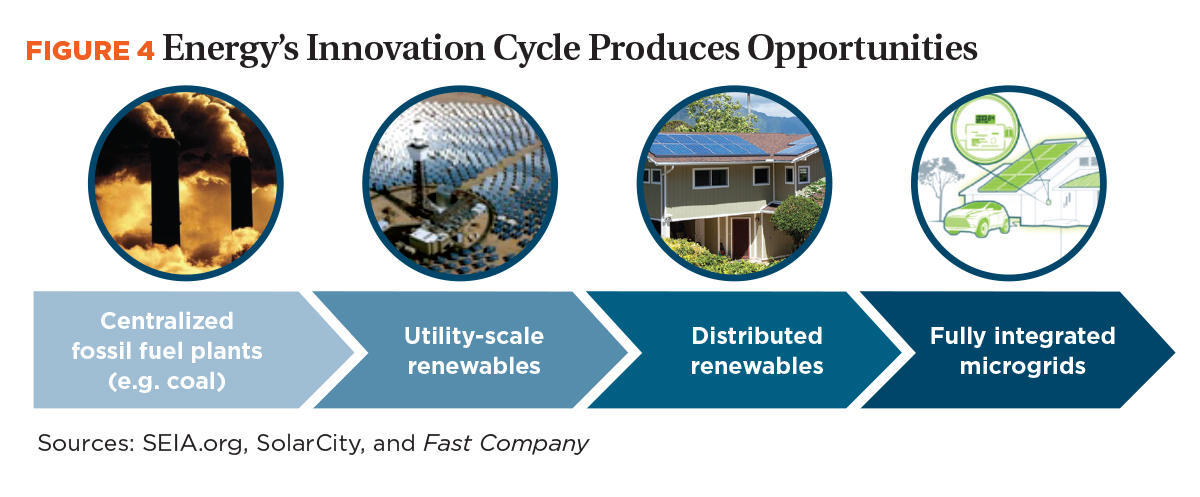 FIGURE 4 Energy's Innovation Cycle Produces Opportunities

Centralized fossil fuel plants (e.g. coal)

Utility-scale renewables

Distributed renewables

Fully integrated microgrids

Sources: SEIA.org, SolarCity, and Fast Company